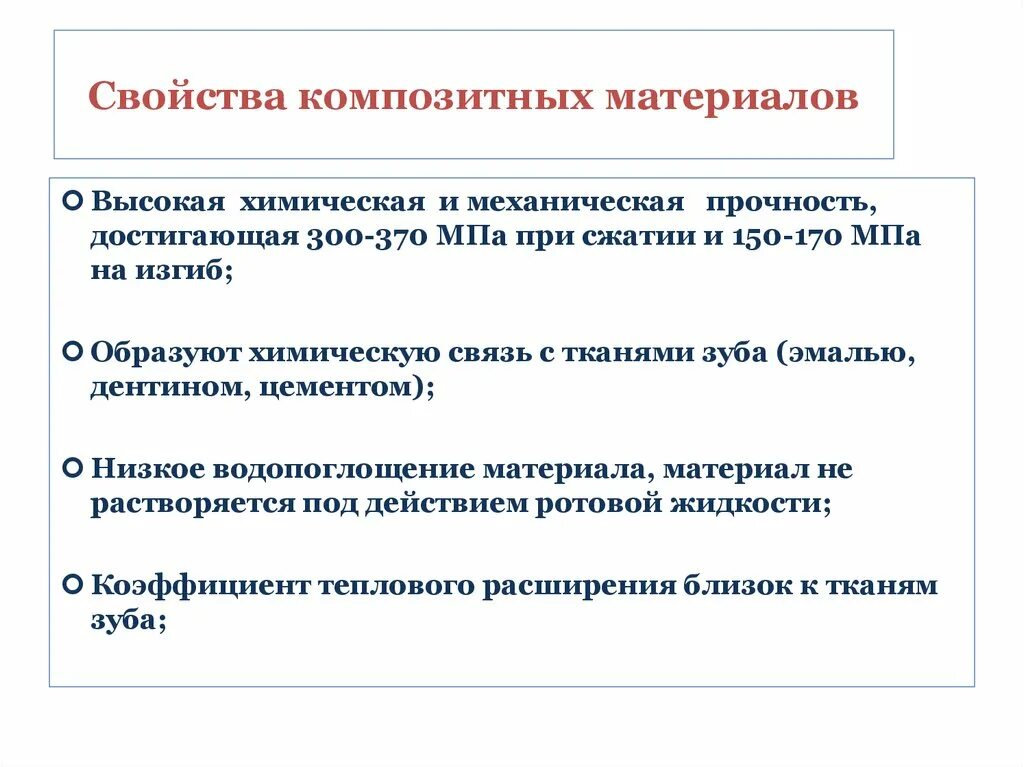 Свойства композитных материалов

Высокая химическая и механическая прочность, достигающая 300-370 МПа при сжатии и 150-170 МПа на изгиб;

Образуют химическую связь с тканями зуба (эмалью, дентином, цементом);

Низкое водопоглощение материала, материал не растворяется под действием ротовой жидкости;

Коэффициент теплового расширения близок к тканям зуба;